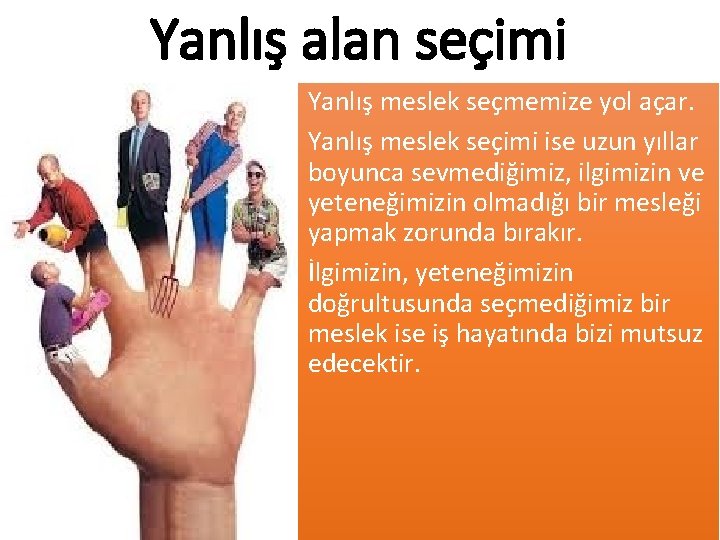 Yanlış alan seçimi

Yanlış meslek seçmemize yol açar.

Yanlış meslek seçimi ise uzun yıllar boyunca sevmediğimiz, ilgimizin ve yeteneğimizin olmadığı bir mesleği yapmak zorunda bırakır.

İlgimizin, yeteneğimizin doğrultusunda seçmediğimiz bir meslek ise iş hayatında bizi mutsuz edecektir.